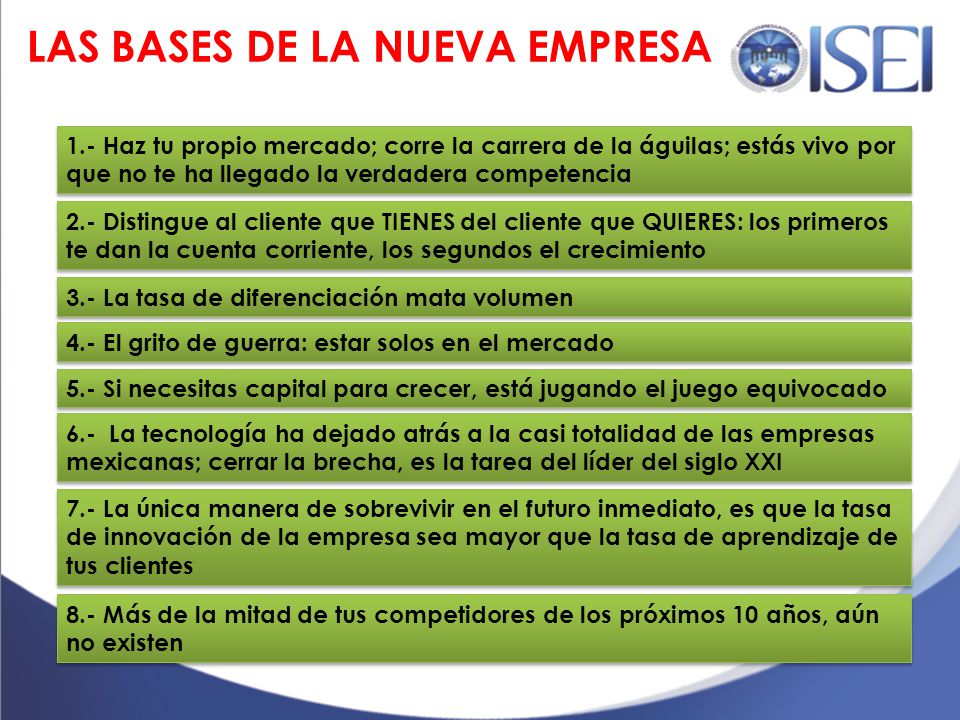 LAS BASES DE LA NUEVA EMPRESA

ISEI

1.- Haz tu propio mercado; corre la carrera de la águilas; estás vivo por que no te ha llegado la verdadera competencia

2.- Distingue al cliente que TIENES del cliente que QUIERES: los primeros te dan la cuenta corriente, los segundos el crecimiento

3.- La tasa de diferenciación mata volumen

4.- El grito de guerra: estar solos en el mercado

5.- Si necesitas capital para crecer, está jugando el juego equivocado

6.- La tecnología ha dejado atrás a la casi totalidad de las empresas mexicanas; cerrar la brecha, es la tarea del líder del siglo XXI

7.- La única manera de sobrevivir en el futuro inmediato, es que la tasa de innovación de la empresa sea mayor que la tasa de aprendizaje de tus clientes

8.- Más de la mitad de tus competidores de los próximos 10 años, aún no existen